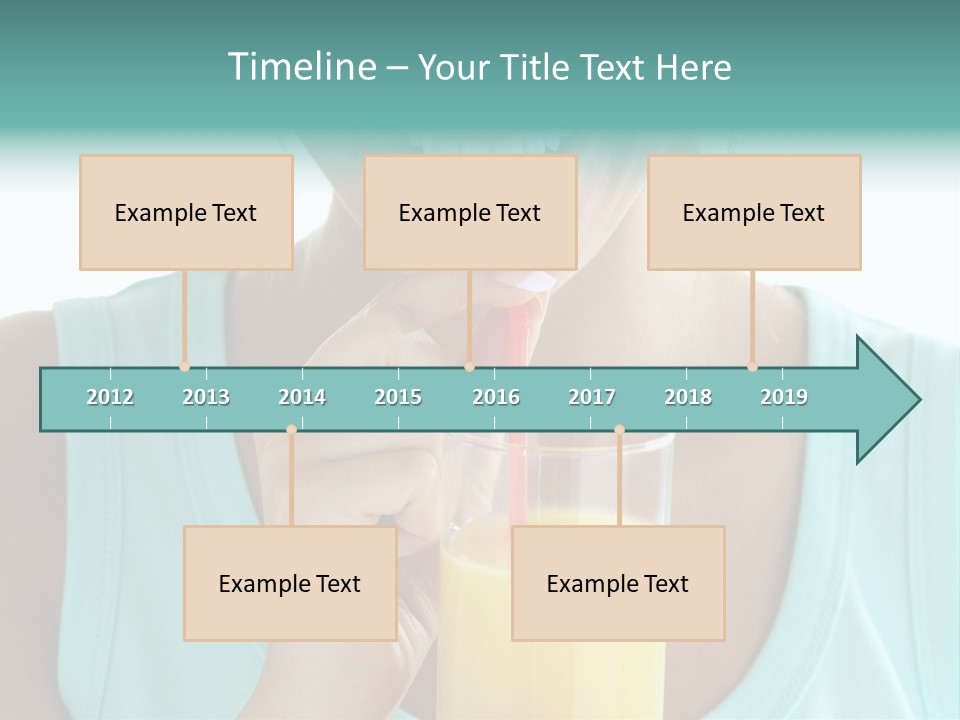 Timeline – Your Title Text Here

Example Text

Example Text

Example Text

2012 2013 2014 2015 2016 2017 2018 2019

Example Text

Example Text